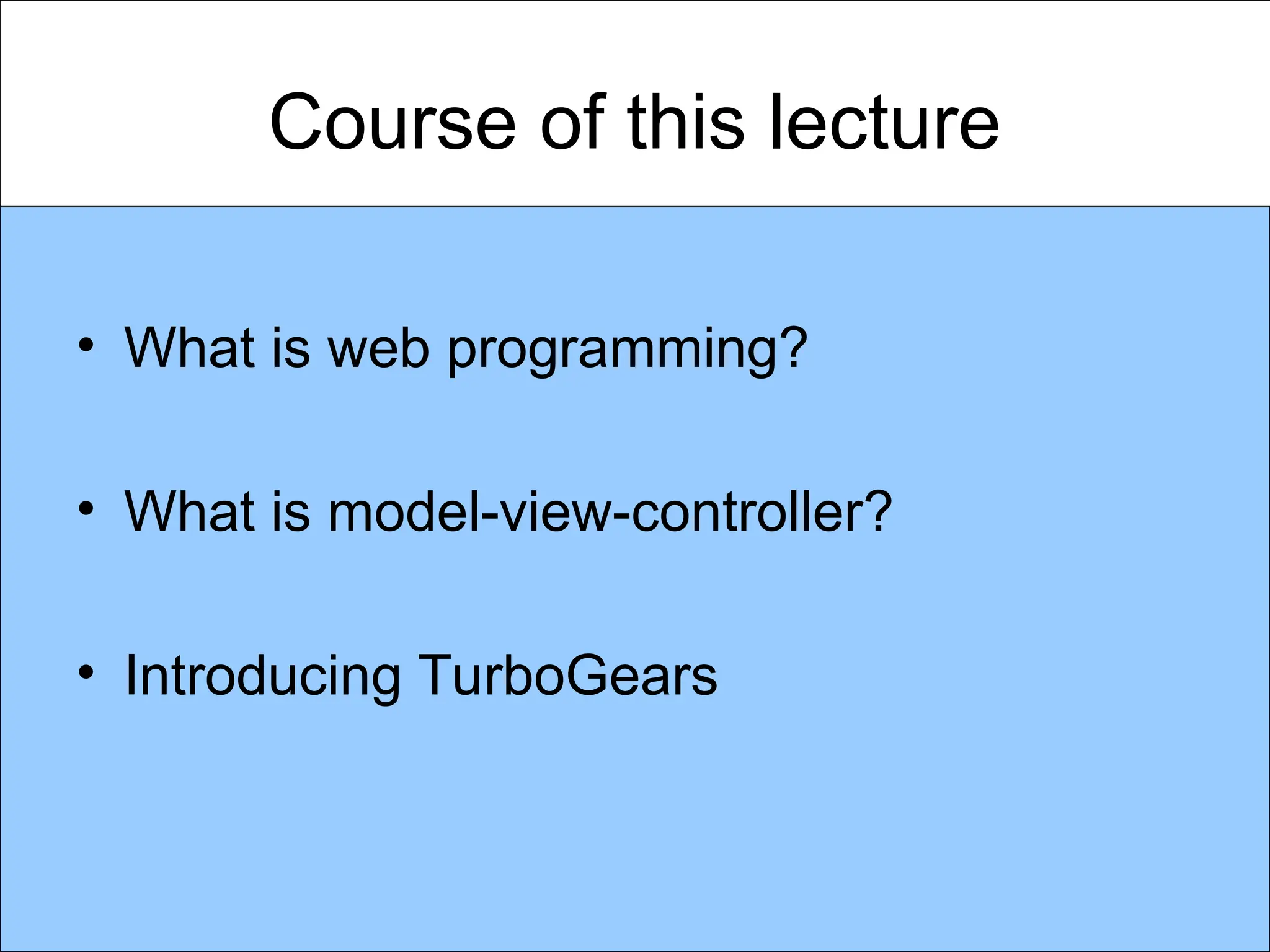 Course of this lecture

• What is web programming?

• What is model-view-controller?

• Introducing TurboGears